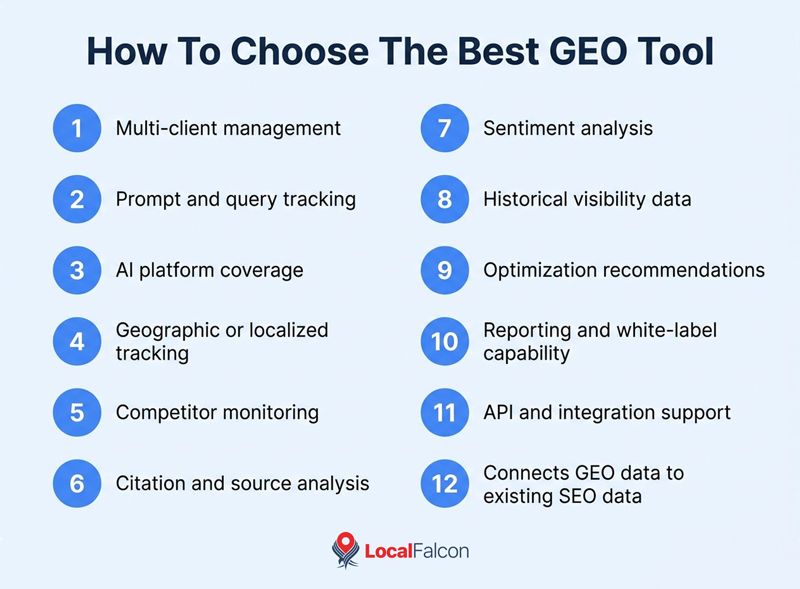 How To Choose The Best GEO Tool

1 Multi-client management

2 Prompt and query tracking

3 AI platform coverage

4 Geographic or localized tracking

5 Competitor monitoring

6 Citation and source analysis

7 Sentiment analysis

8 Historical visibility data

9 Optimization recommendations

10 Reporting and white-label capability

11 API and integration support

12 Connects GEO data to existing SEO data

LocalFalcon